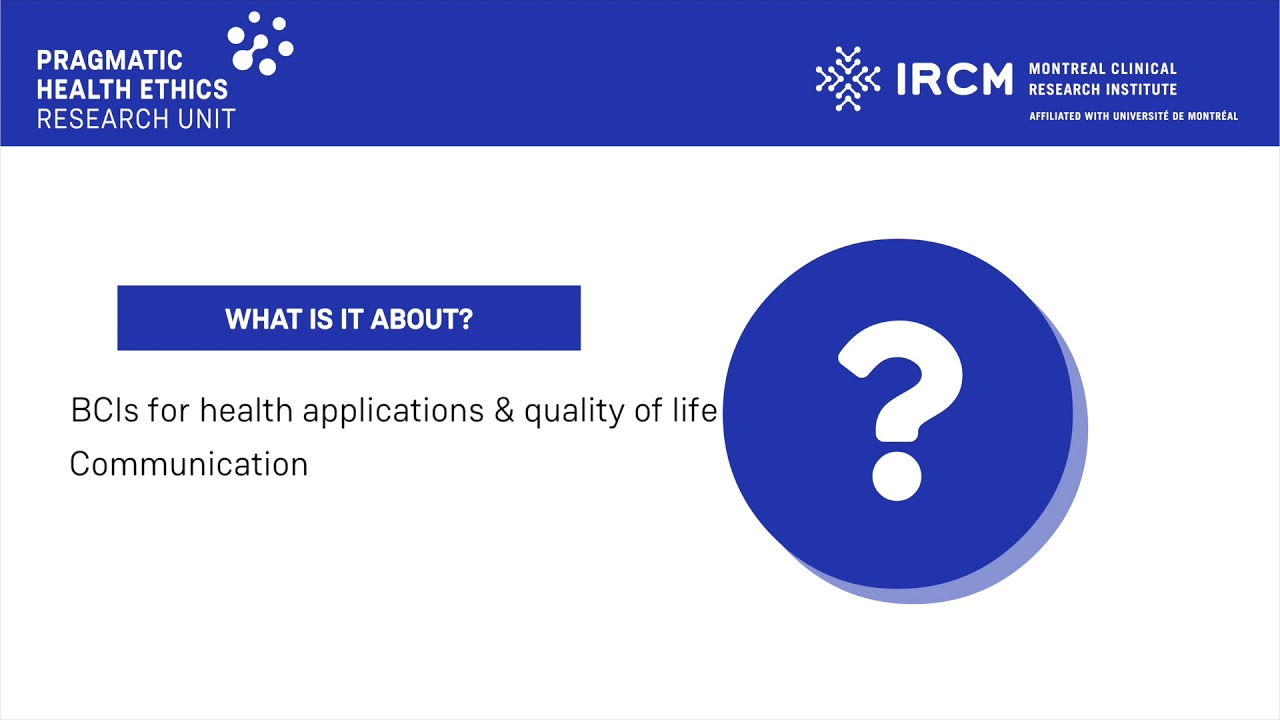 PRAGMATIC HEALTH ETHICS RESEARCH UNIT

IRCM MONTREAL CLINICAL RESEARCH INSTITUTE
AFFILIATED WITH UNIVERSITÉ DE MONTRÉAL

WHAT IS IT ABOUT?

BCIs for health applications & quality of life
Communication

?